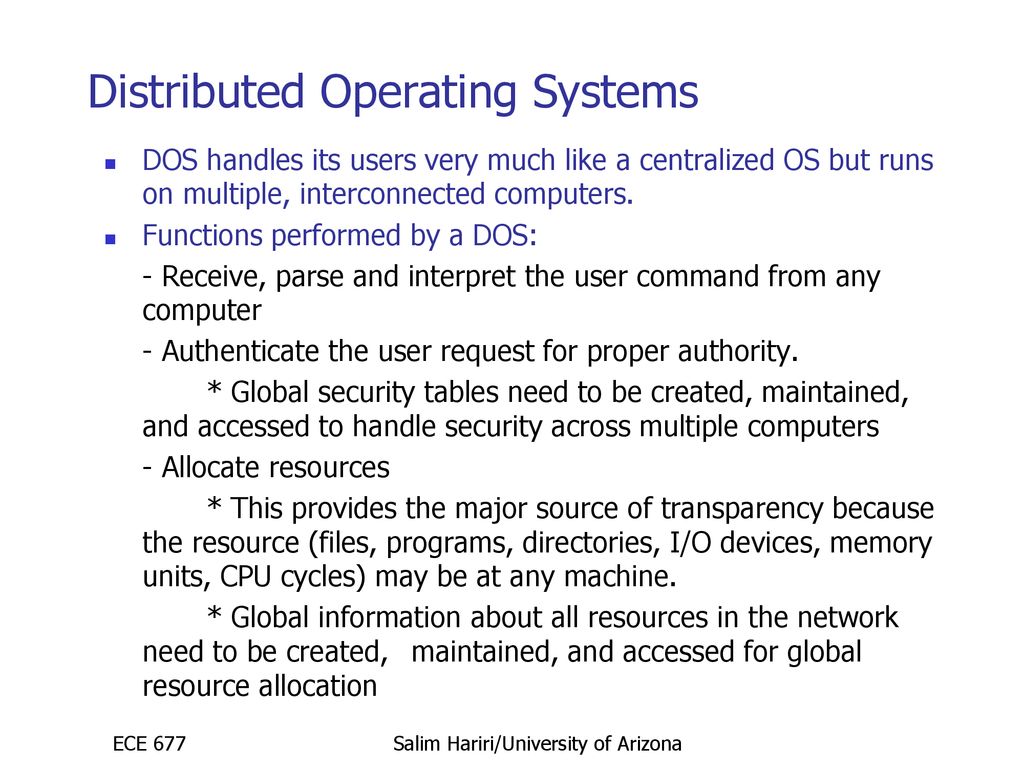 Distributed Operating Systems

DOS handles its users very much like a centralized OS but runs on multiple, interconnected computers.

Functions performed by a DOS:

- Receive, parse and interpret the user command from any computer

- Authenticate the user request for proper authority.

* Global security tables need to be created, maintained, and accessed to handle security across multiple computers

- Allocate resources

* This provides the major source of transparency because the resource (files, programs, directories, I/O devices, memory units, CPU cycles) may be at any machine.

* Global information about all resources in the network need to be created, maintained, and accessed for global resource allocation

ECE 677

Salim Hariri/University of Arizona